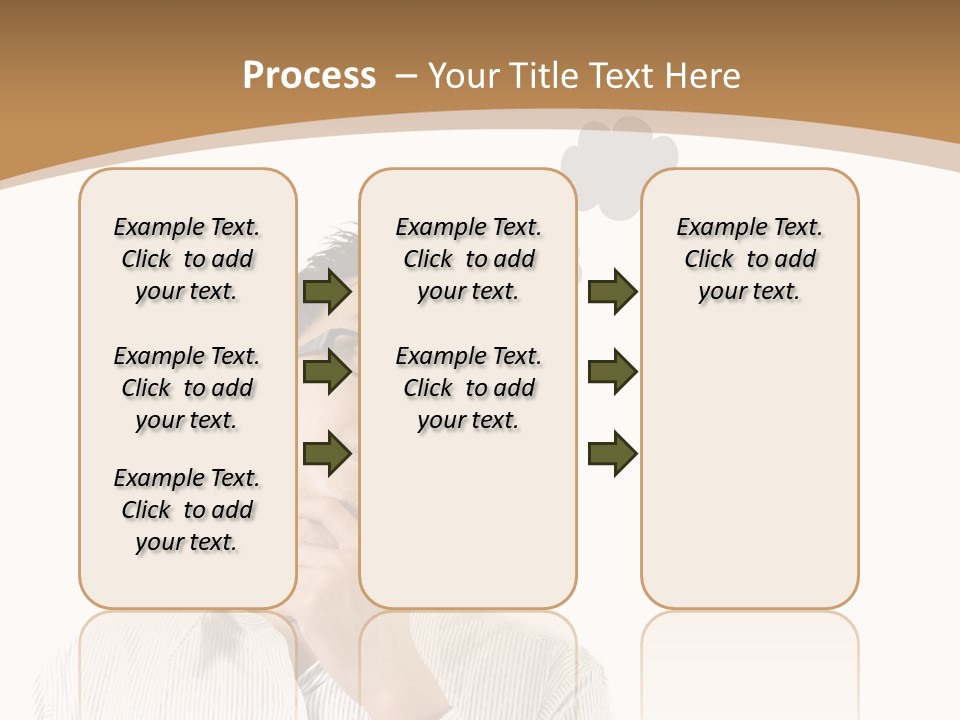 Process – Your Title Text Here

Example Text. Click to add your text.

Example Text. Click to add your text.

Example Text. Click to add your text.

Example Text. Click to add your text.

Example Text. Click to add your text.

Example Text. Click to add your text.